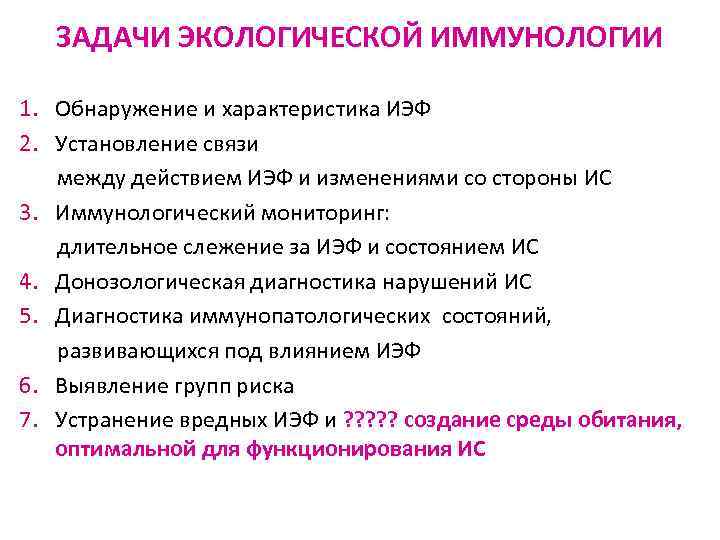 ЗАДАЧИ ЭКОЛОГИЧЕСКОЙ ИММУНОЛОГИИ

1. Обнаружение и характеристика ИЭФ
2. Установление связи между действием ИЭФ и изменениями со стороны ИС
3. Иммунологический мониторинг: длительное слежение за ИЭФ и состоянием ИС
4. Донозологическая диагностика нарушений ИС
5. Диагностика иммунопатологических состояний, развивающихся под влиянием ИЭФ
6. Выявление групп риска
7. Устранение вредных ИЭФ и ????? создание среды обитания, оптимальной для функционирования ИС